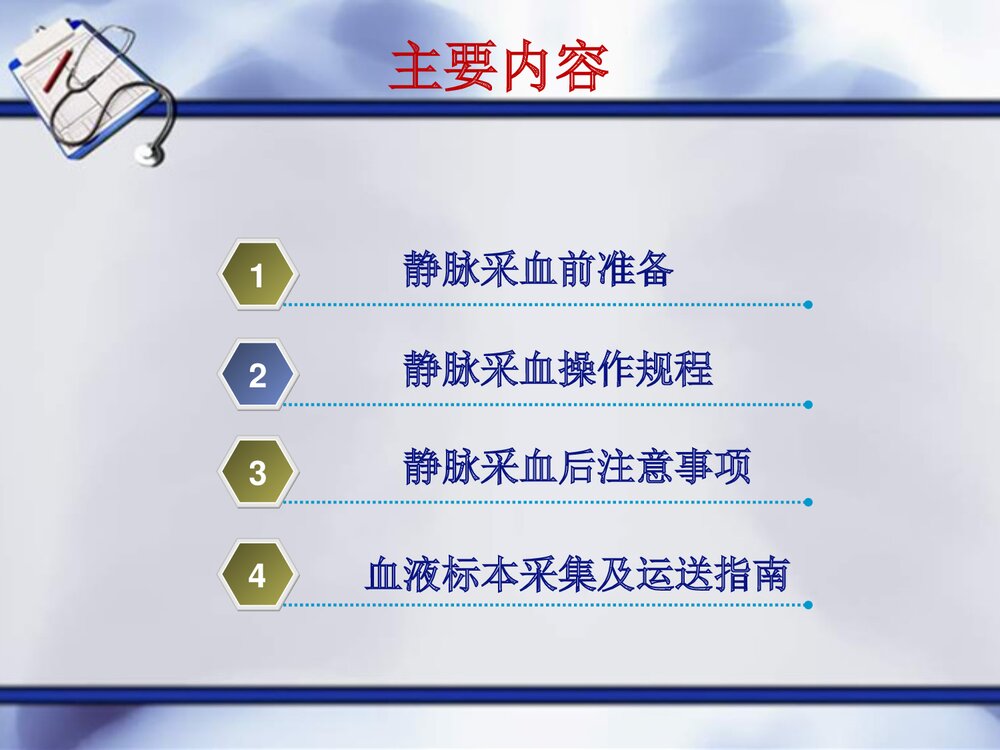 主要内容

1 静脉采血前准备

2 静脉采血操作规程

3 静脉采血后注意事项

4 血液标本采集及运送指南